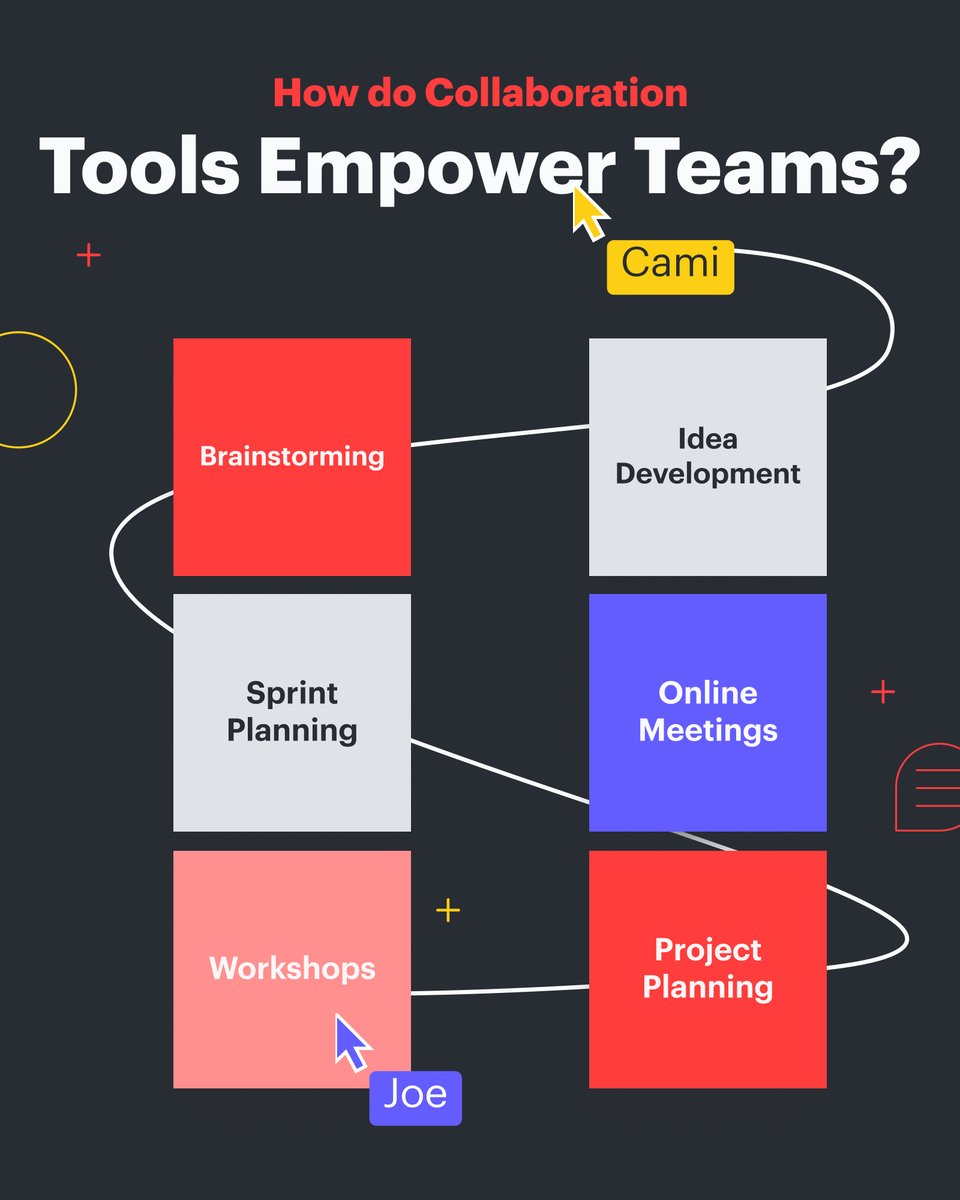 How do Collaboration
Tools Empower Teams?

Cami

Brainstorming

Idea Development

Sprint Planning

Online Meetings

Workshops

Project Planning

Joe